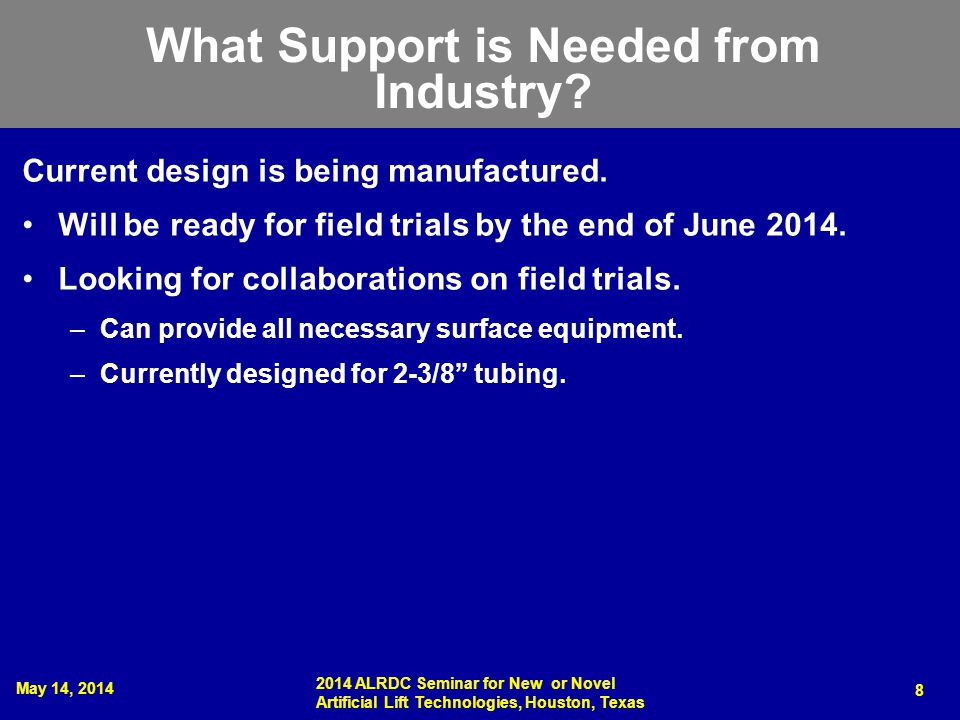 What Support is Needed from Industry?

Current design is being manufactured.

• Will be ready for field trials by the end of June 2014.

• Looking for collaborations on field trials.

– Can provide all necessary surface equipment.

– Currently designed for 2-3/8” tubing.

May 14, 2014

2014 ALRDC Seminar for New or Novel Artificial Lift Technologies, Houston, Texas

8